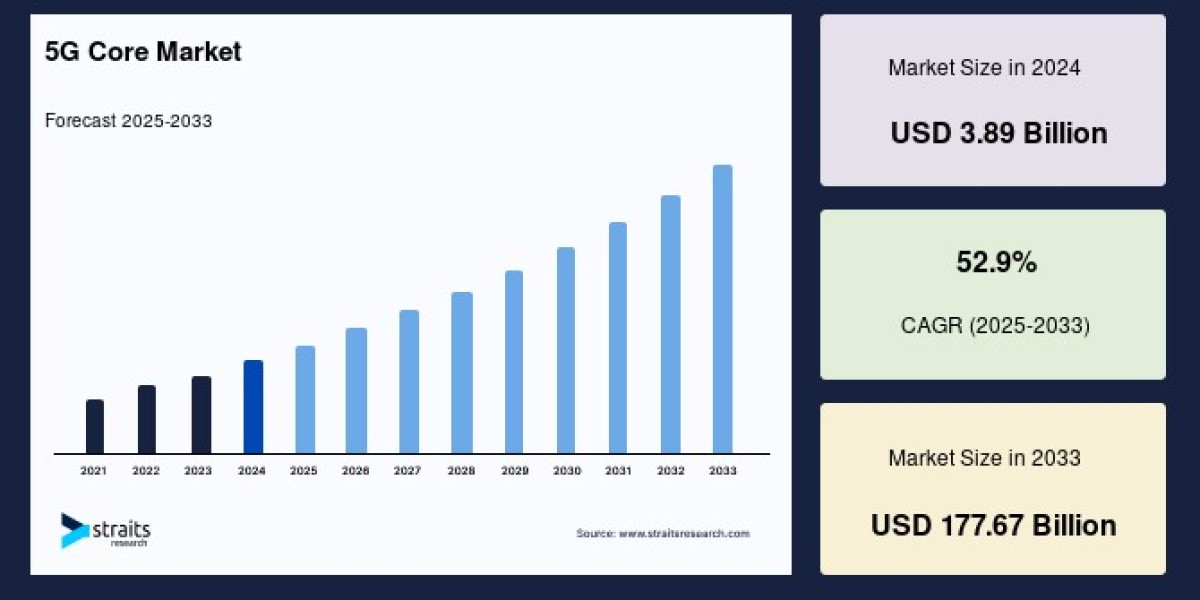 5G Core Market

Forecast 2025-2033

2021 2022 2023 2024 2025 2026 2027 2028 2029 2030 2031 2032 2033

straits research

Source: www.straitsresearch.com

Market Size in 2024

USD 3.89 Billion

52.9%

CAGR (2025-2033)

Market Size in 2033

USD 177.67 Billion